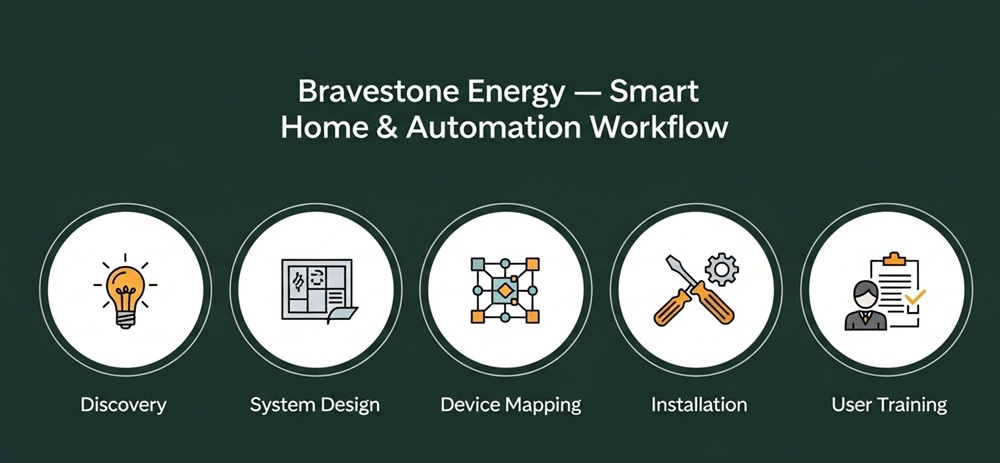 Bravestone Energy — Smart Home & Automation Workflow

Discovery

System Design

Device Mapping

Installation

User Training